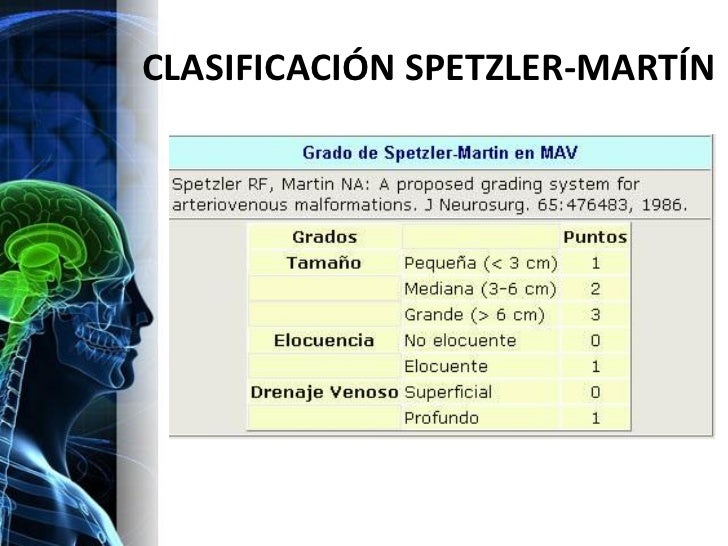 CLASIFICACIÓN SPETZLER-MARTÍN

Grado de Spetzler-Martin en MAV

Spetzler RF, Martin NA: A proposed grading system for arteriovenous malformations. J Neurosurg. 65:476483, 1986.

| Grados | | Puntos |
|---|---|---|
| Tamaño | Pequeña (< 3 cm) | 1 |
| | Mediana (3-6 cm) | 2 |
| | Grande (> 6 cm) | 3 |
| Elocuencia | No elocuente | 0 |
| | Elocuente | 1 |
| Drenaje Venoso | Superficial | 0 |
| | Profundo | 1 |